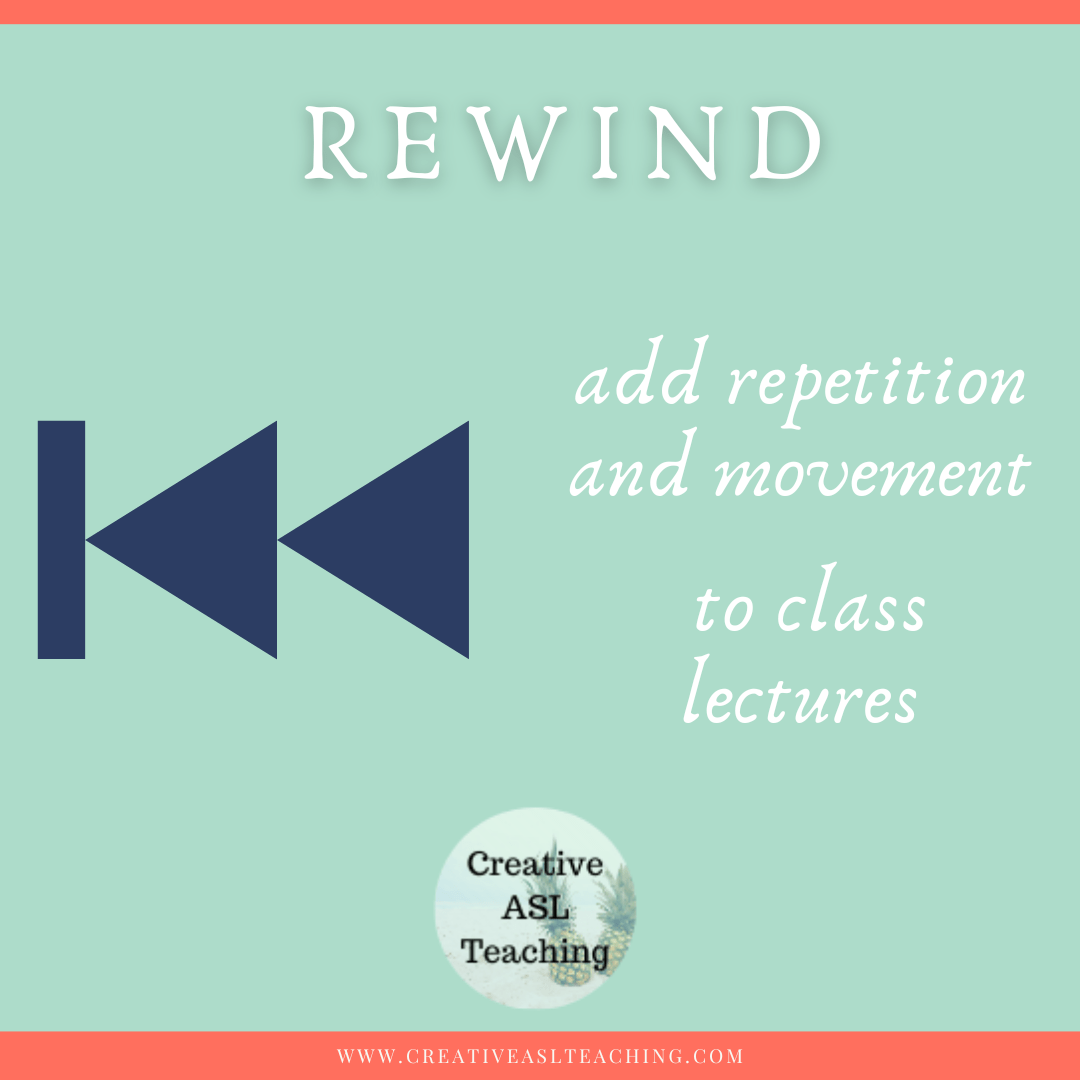 REWIND

add repetition and movement

to class lectures

Creative ASL Teaching

WWW.CREATIVEASLTEACHING.COM